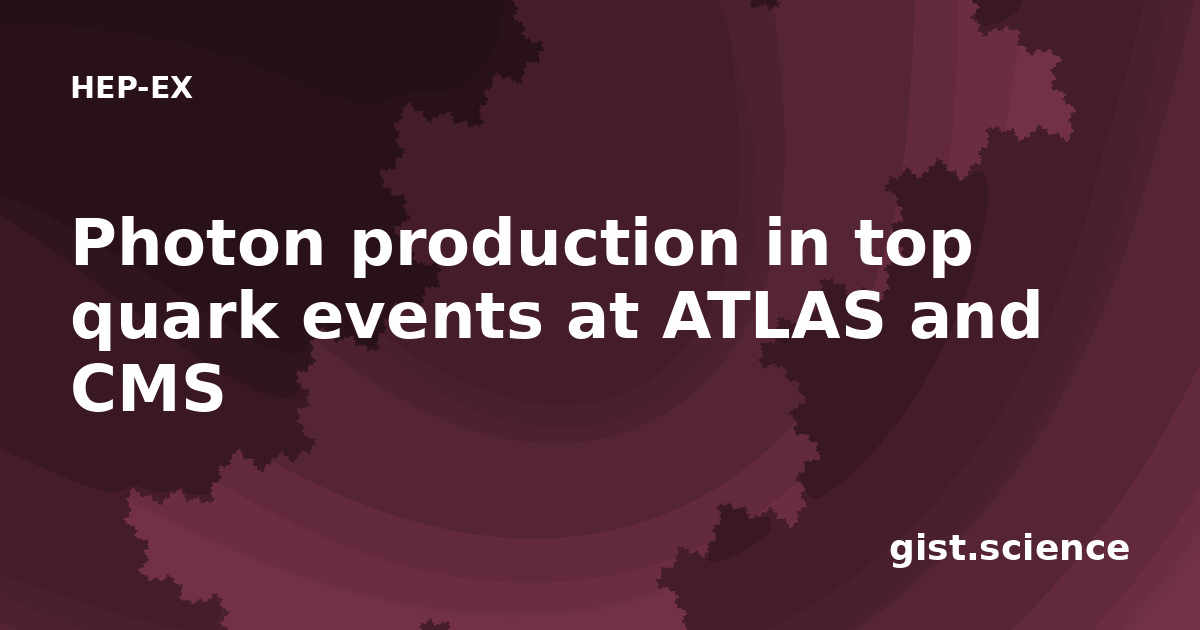 HEP-EX

Photon production in top quark events at ATLAS and CMS

gist.science